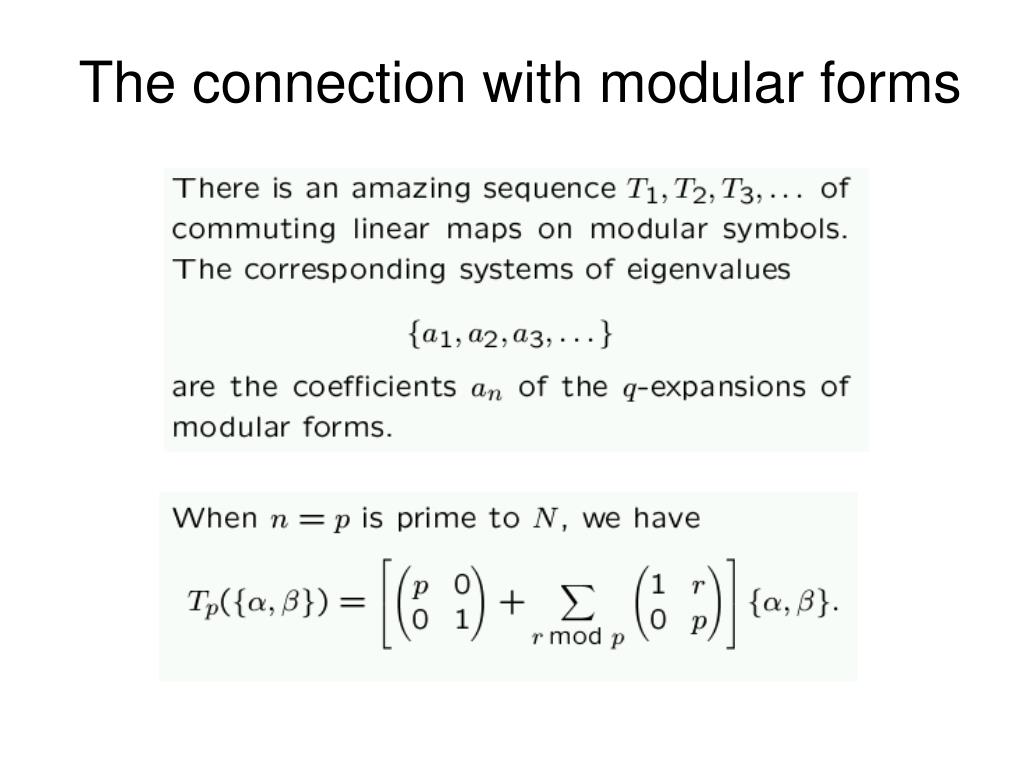 The connection with modular forms

There is an amazing sequence $T_1, T_2, T_3, \ldots$ of commuting linear maps on modular symbols. The corresponding systems of eigenvalues

$\{a_1, a_2, a_3, \ldots\}$

are the coefficients $a_n$ of the $q$-expansions of modular forms.

When $n = p$ is prime to $N$, we have

$T_p(\{\alpha, \beta\}) = \left[\begin{pmatrix} p & 0 \\ 0 & 1 \end{pmatrix} + \sum_{r \bmod p} \begin{pmatrix} 1 & r \\ 0 & p \end{pmatrix}\right] \{\alpha, \beta\}.$